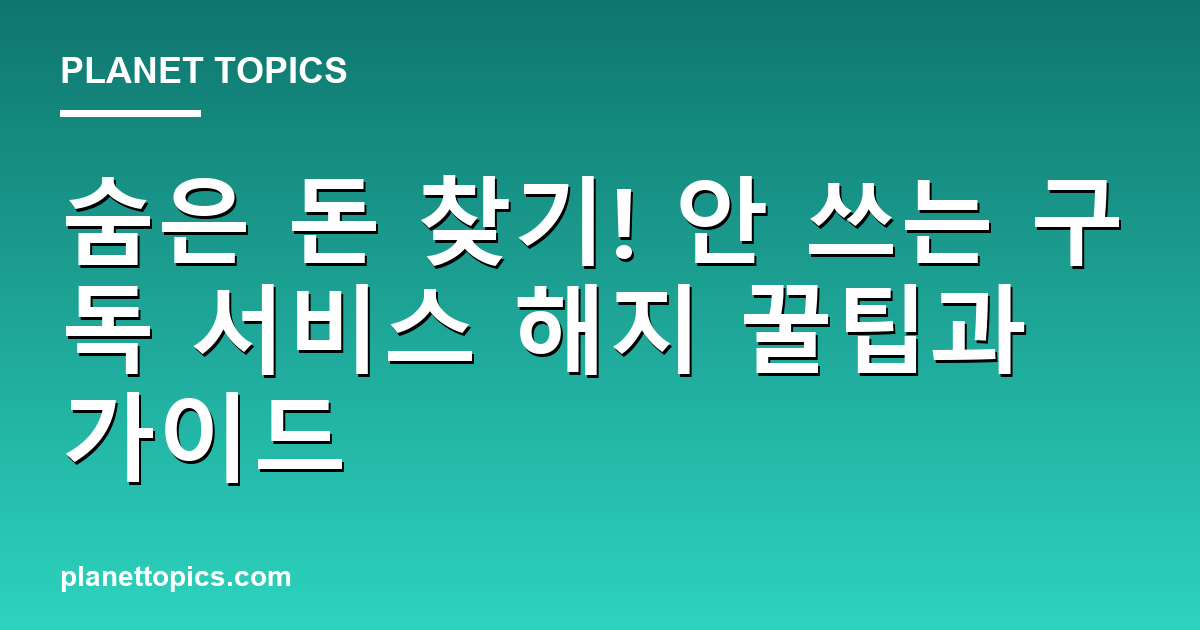 PLANET TOPICS

숨은 돈 찾기! 안 쓰는 구독 서비스 해지 꿀팁과 가이드

planettopics.com